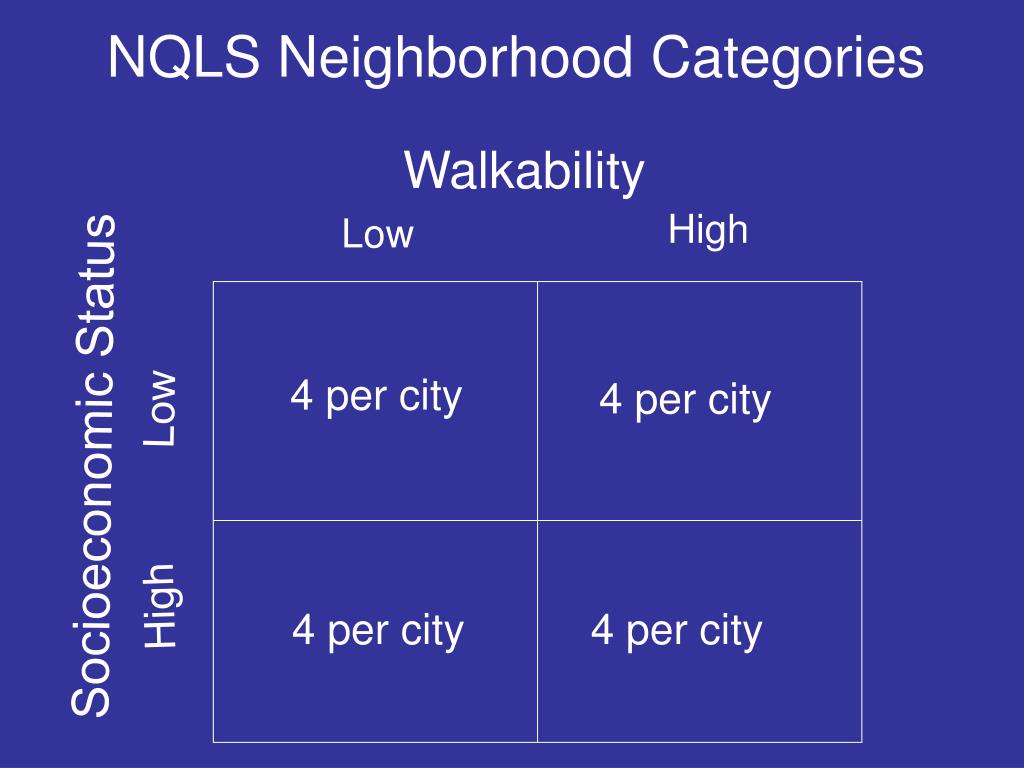 NQLS Neighborhood Categories

Walkability

Socioeconomic Status

| | Low | High |
|---|---|---|
| Low | 4 per city | 4 per city |
| High | 4 per city | 4 per city |